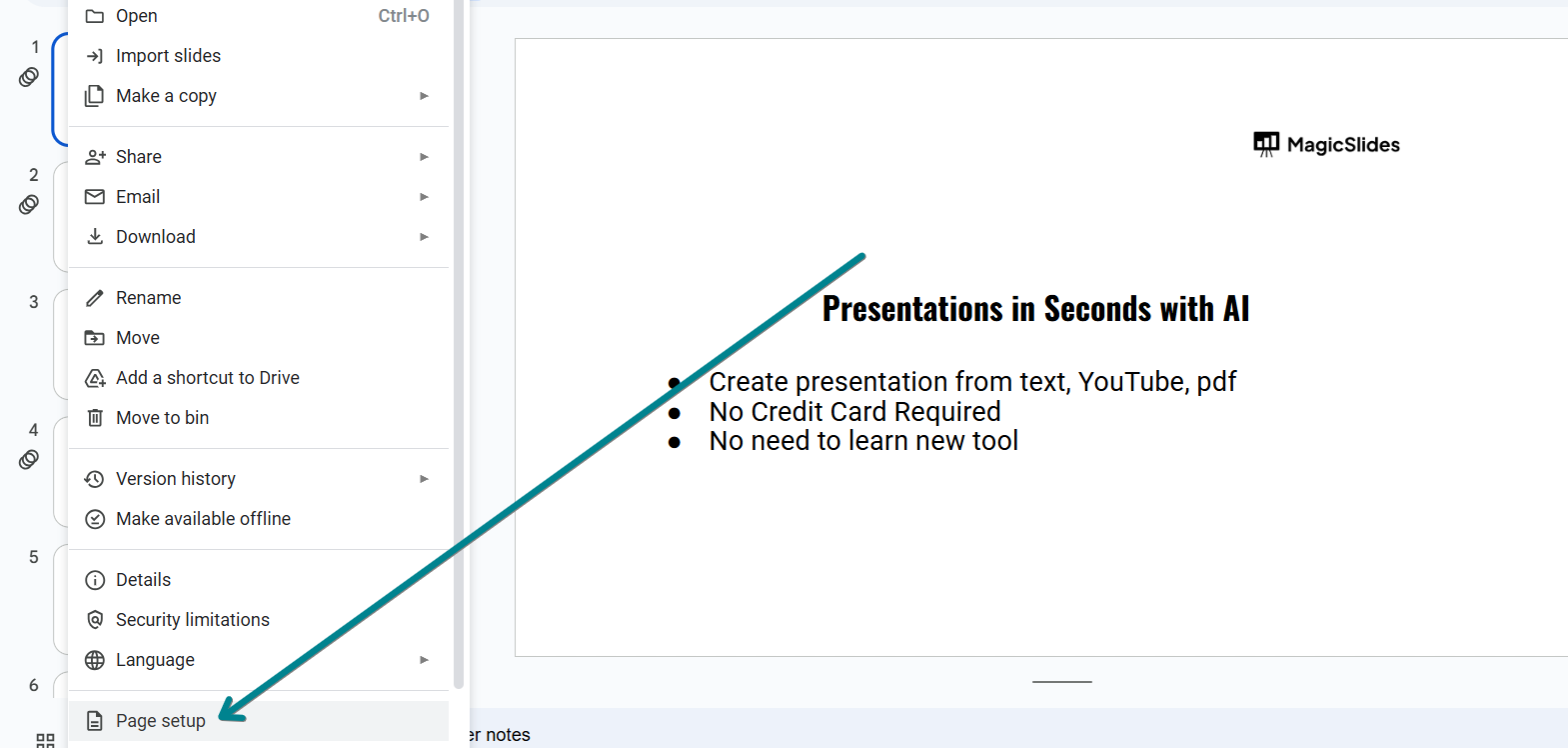 1

2

3

4

5

6

Open Ctrl+O
Import slides
Make a copy
Share
Email
Download
Rename
Move
Add a shortcut to Drive
Move to bin
Version history
Make available offline
Details
Security limitations
Language
Page setup

MagicSlides

Presentations in Seconds with AI

- Create presentation from text, YouTube, pdf
- No Credit Card Required
- No need to learn new tool

er notes